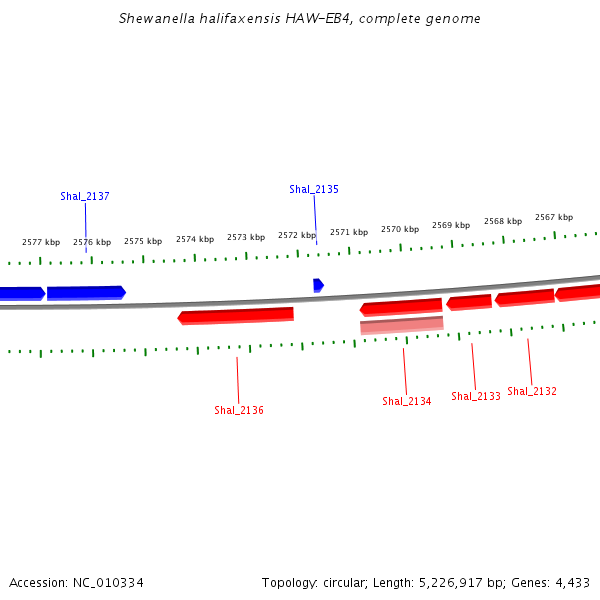 Shewanella halifaxensis HAW-EB4, complete genome

Shal_2137

Shal_2135

2577 kbp 2576 kbp 2575 kbp 2574 kbp 2573 kbp 2572 kbp 2571 kbp 2570 kbp 2569 kbp 2568 kbp 2567 kbp

Shal_2136

Shal_2134

Shal_2133

Shal_2132

Accession: NC_010334

Topology: circular; Length: 5,226,917 bp; Genes: 4,433